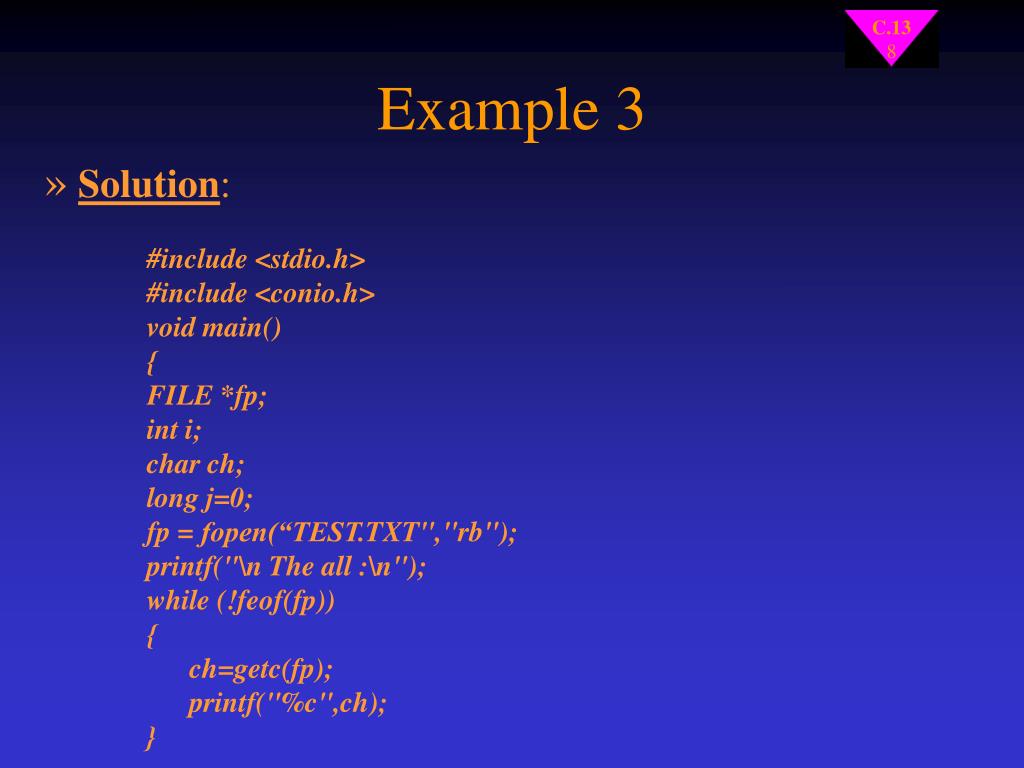 C.13
8

Example 3

» Solution:

#include <stdio.h>
#include <conio.h>
void main()
{
FILE *fp;
int i;
char ch;
long j=0;
fp = fopen(“TEST.TXT","rb");
printf("\n The all :\n");
while (!feof(fp))
{
ch=getc(fp);
printf("%c",ch);
}